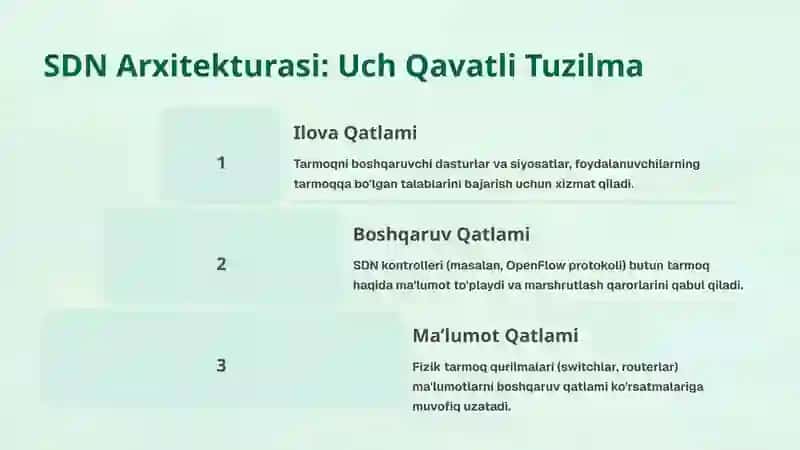 SDN Arxitekturasi: Uch Qavatli Tuzilma

1

Ilova Qatlami

Tarmoqni boshqaruvchi dasturlar va siyosatlar, foydalanuvchilarning tarmoqqa bo'lgan talablarini bajarish uchun xizmat qiladi.

2

Boshqaruv Qatlami

SDN kontrolleri (masalan, OpenFlow protokoli) butun tarmoq haqida ma'lumot to'playdi va marshrutlash qarorlarini qabul qiladi.

3

Ma'lumot Qatlami

Fizik tarmoq qurilmalari (switchlar, routerlar) ma'lumotlarni boshqaruv qatlami ko'rsatmalariga muvofiq uzatadi.